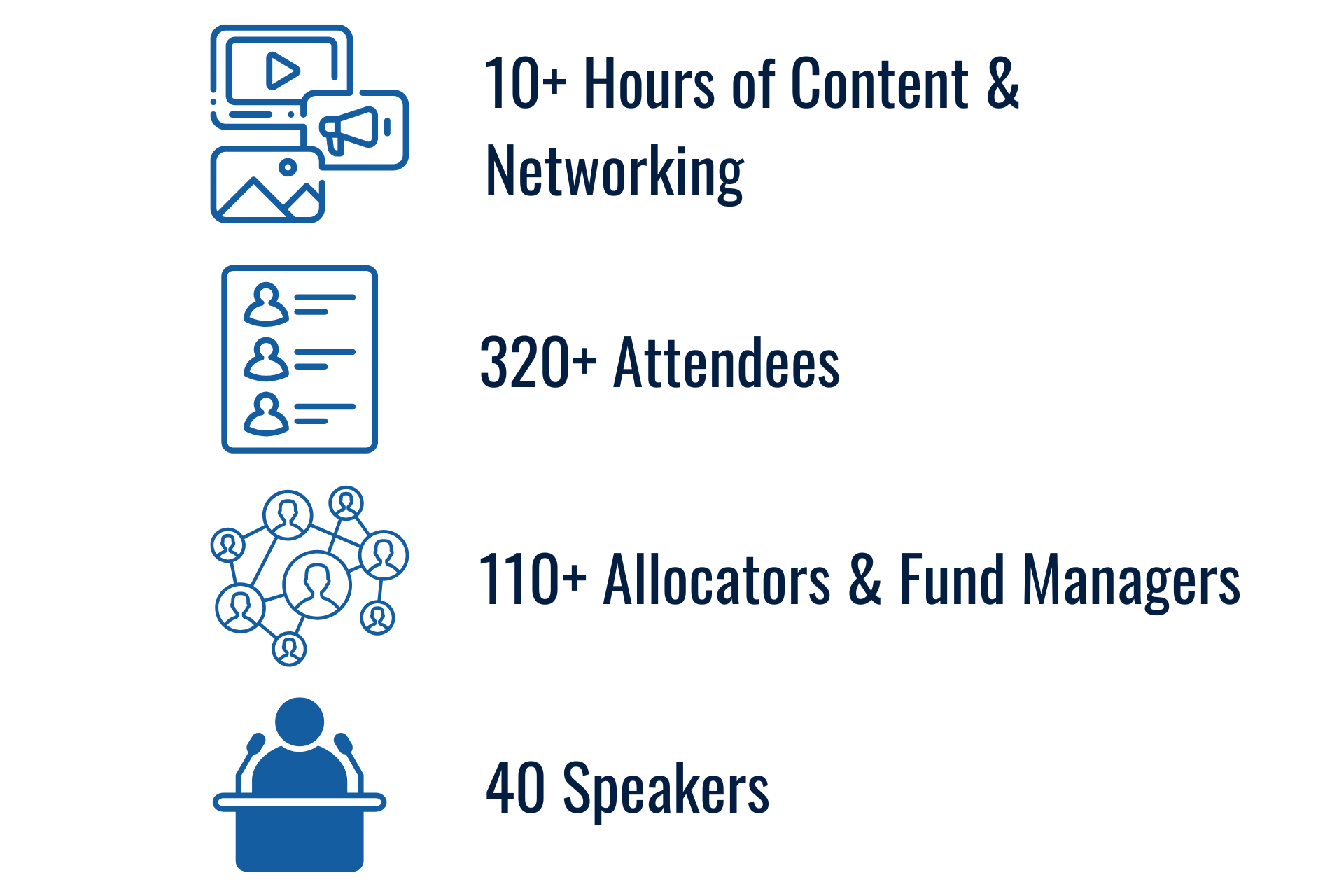 10+ Hours of Content & Networking

320+ Attendees

110+ Allocators & Fund Managers

40 Speakers